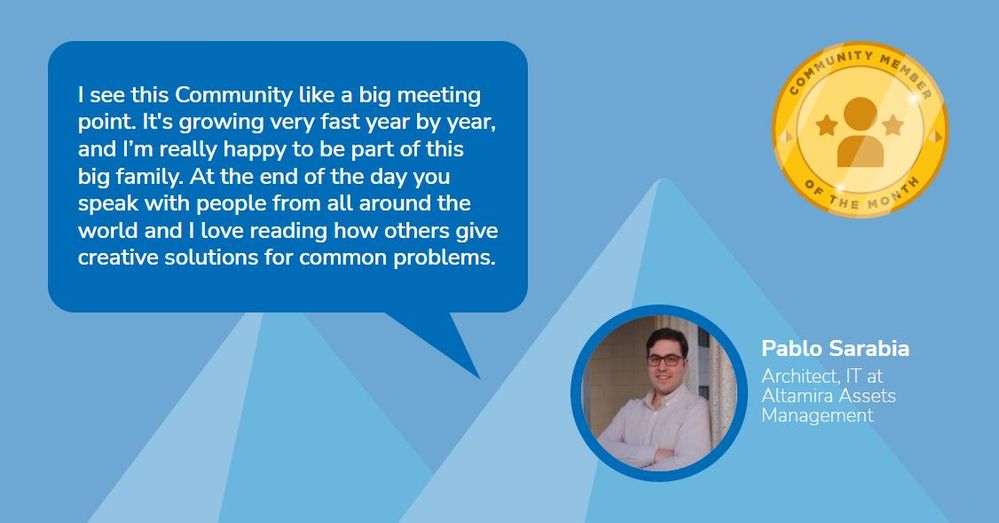 I see this Community like a big meeting point. It's growing very fast year by year, and I'm really happy to be part of this big family. At the end of the day you speak with people from all around the world and I love reading how others give creative solutions for common problems.

COMMUNITY MEMBER OF THE MONTH

Pablo Sarabia
Architect, IT at Altamira Assets Management